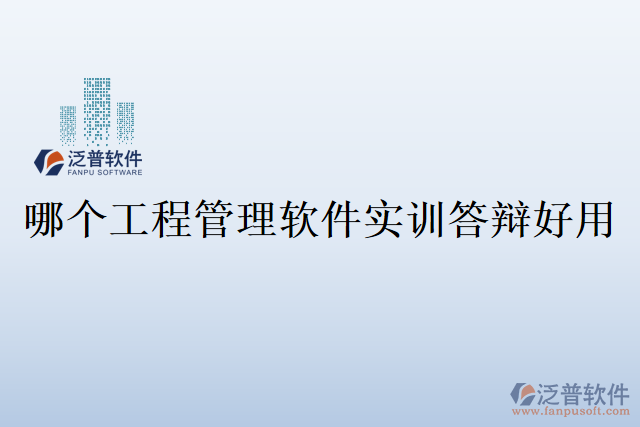 泛普软件
FANPU SOFTWARE

哪个工程管理软件实训答辩好用

泛普软件
www.fanpusoft.com